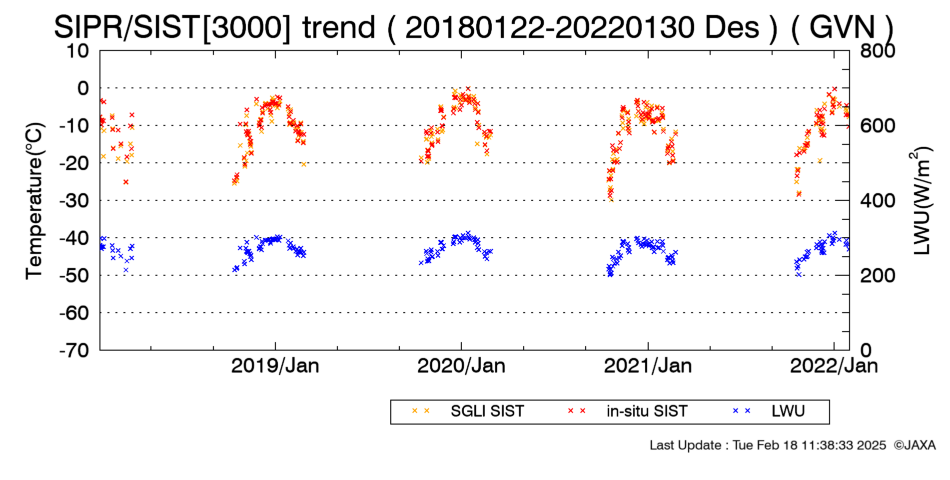 SIPR/SIST[3000] trend ( 20180122-20220130 Des ) ( GVN )

Temperature(°C)

10
0
-10
-20
-30
-40
-50
-60
-70

LWU(W/m$^2$)

800
600
400
200
0

2019/Jan
2020/Jan
2021/Jan
2022/Jan

SGLI SIST
in-situ SIST
LWU

Last Update : Tue Feb 18 11:38:33 2025 ©JAXA